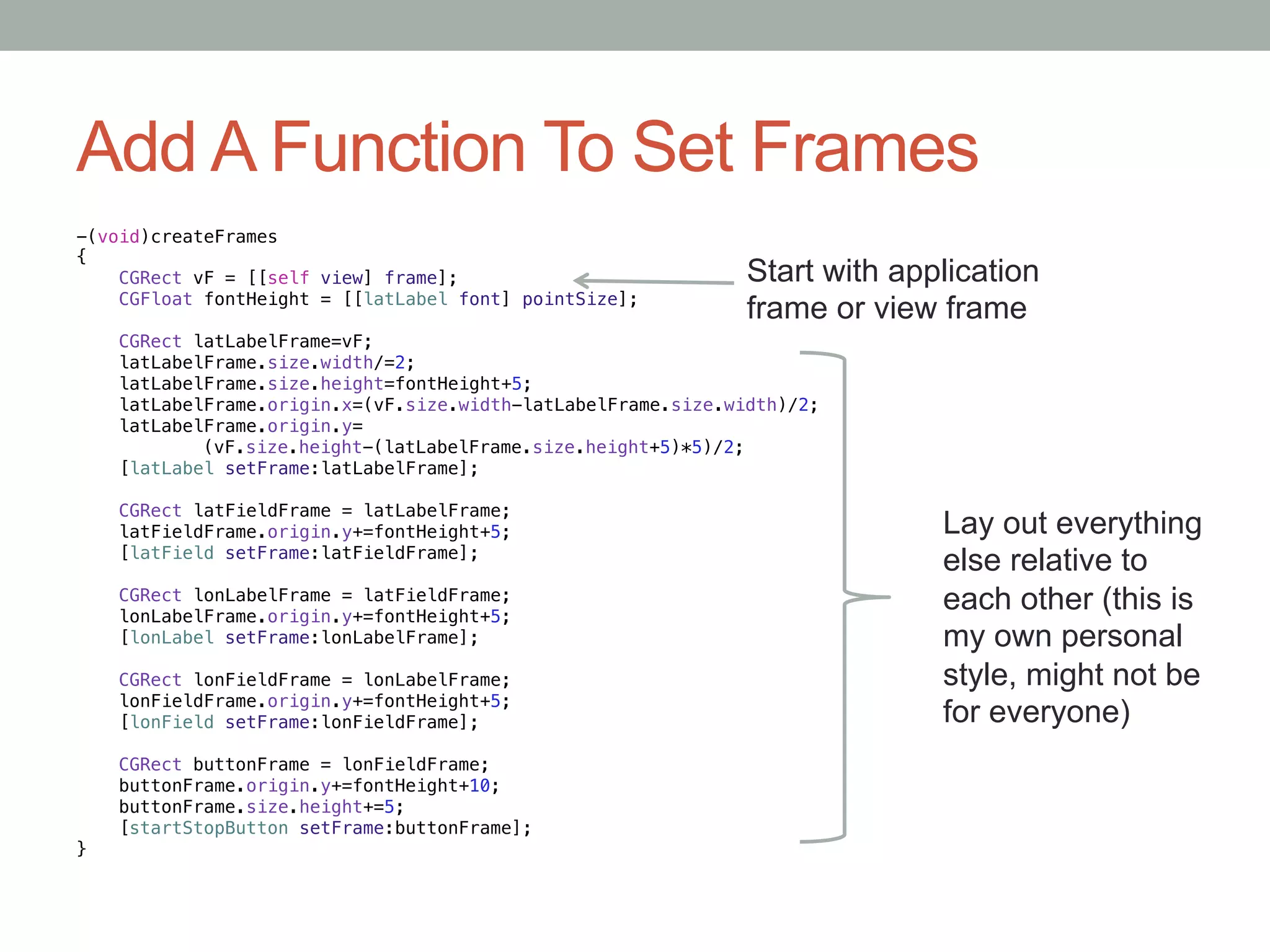 Add A Function To Set Frames

-(void)createFrames
{
    CGRect vF = [[self view] frame];
    CGFloat fontHeight = [[latLabel font] pointSize];

    CGRect latLabelFrame=vF;
    latLabelFrame.size.width/=2;
    latLabelFrame.size.height=fontHeight+5;
    latLabelFrame.origin.x=(vF.size.width-latLabelFrame.size.width)/2;
    latLabelFrame.origin.y=
            (vF.size.height-(latLabelFrame.size.height+5)*5)/2;
    [latLabel setFrame:latLabelFrame];

    CGRect latFieldFrame = latLabelFrame;
    latFieldFrame.origin.y+=fontHeight+5;
    [latField setFrame:latFieldFrame];

    CGRect lonLabelFrame = latFieldFrame;
    lonLabelFrame.origin.y+=fontHeight+5;
    [lonLabel setFrame:lonLabelFrame];

    CGRect lonFieldFrame = lonLabelFrame;
    lonFieldFrame.origin.y+=fontHeight+5;
    [lonField setFrame:lonFieldFrame];

    CGRect buttonFrame = lonFieldFrame;
    buttonFrame.origin.y+=fontHeight+10;
    buttonFrame.size.height+=5;
    [startStopButton setFrame:buttonFrame];
}

Start with application frame or view frame

Lay out everything else relative to each other (this is my own personal style, might not be for everyone)